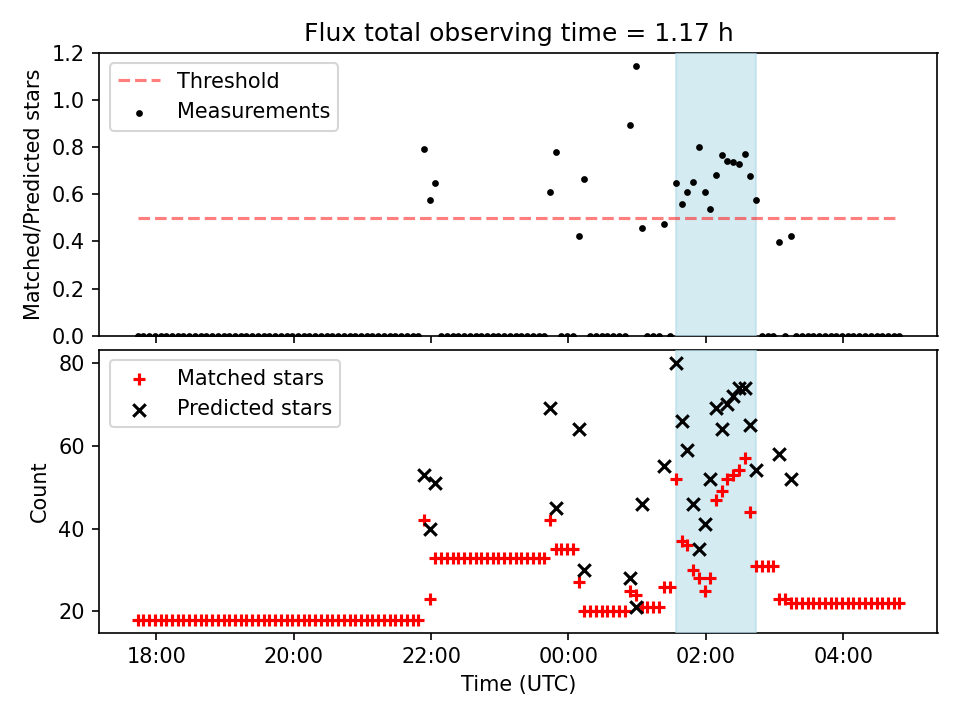 Flux total observing time = 1.17 h

Matched/Predicted stars

1.2
1.0
0.8
0.6
0.4
0.2
0.0

Threshold
Measurements

Count

80
60
40
20

Matched stars
Predicted stars

18:00
20:00
22:00
00:00
02:00
04:00

Time (UTC)